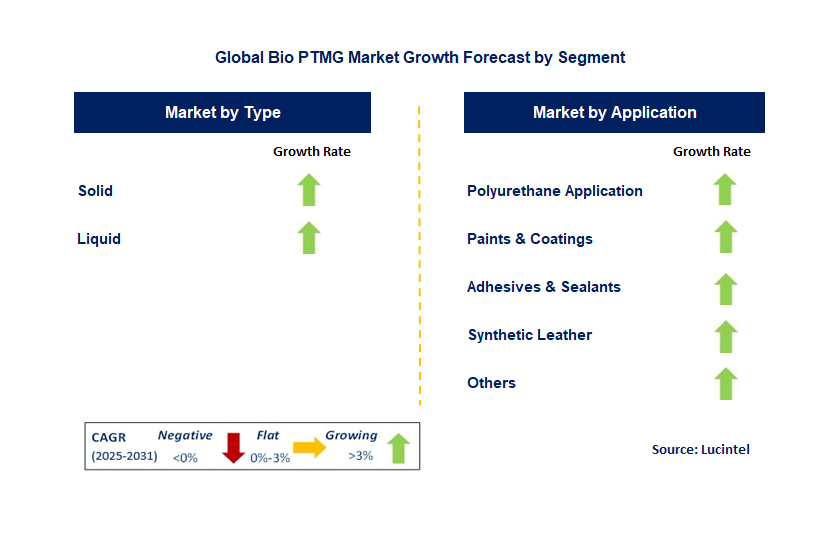 Global Bio PTMG Market Growth Forecast by Segment

Market by Type

Growth Rate

Solid

Liquid

Market by Application

Growth Rate

Polyurethane Application

Paints & Coatings

Adhesives & Sealants

Synthetic Leather

Others

CAGR (2025-2031)

Negative <0%

Flat 0%-3%

Growing >3%

Source: Lucintel